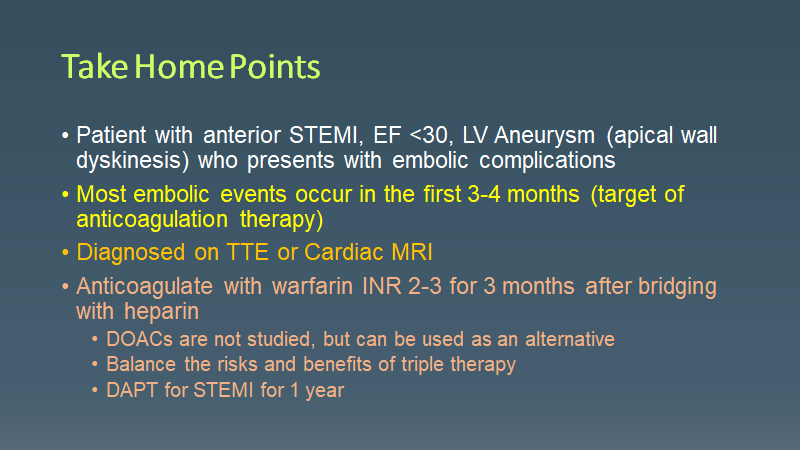 Take Home Points

• Patient with anterior STEMI, EF <30, LV Aneurysm (apical wall dyskinesis) who presents with embolic complications

• Most embolic events occur in the first 3-4 months (target of anticoagulation therapy)

• Diagnosed on TTE or Cardiac MRI

• Anticoagulate with warfarin INR 2-3 for 3 months after bridging with heparin
  • DOACs are not studied, but can be used as an alternative
  • Balance the risks and benefits of triple therapy
  • DAPT for STEMI for 1 year